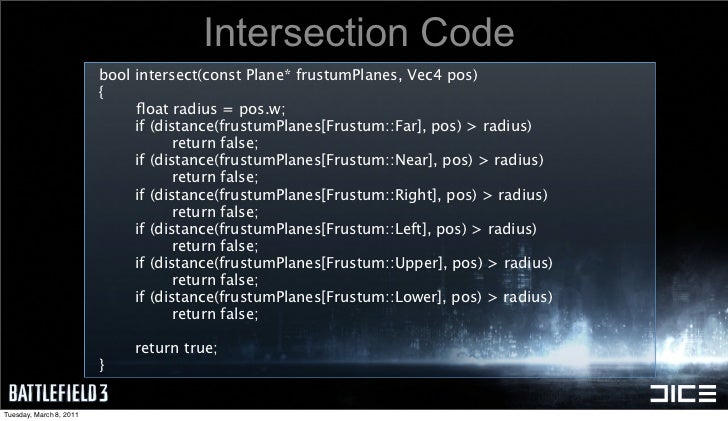 Intersection Code

bool intersect(const Plane* frustumPlanes, Vec4 pos)
{
float radius = pos.w;
if (distance(frustumPlanes[Frustum::Far], pos) > radius)
return false;
if (distance(frustumPlanes[Frustum::Near], pos) > radius)
return false;
if (distance(frustumPlanes[Frustum::Right], pos) > radius)
return false;
if (distance(frustumPlanes[Frustum::Left], pos) > radius)
return false;
if (distance(frustumPlanes[Frustum::Upper], pos) > radius)
return false;
if (distance(frustumPlanes[Frustum::Lower], pos) > radius)
return false;

return true;
}

BATTLEFIELD 3

DICE

Tuesday, March 8, 2011